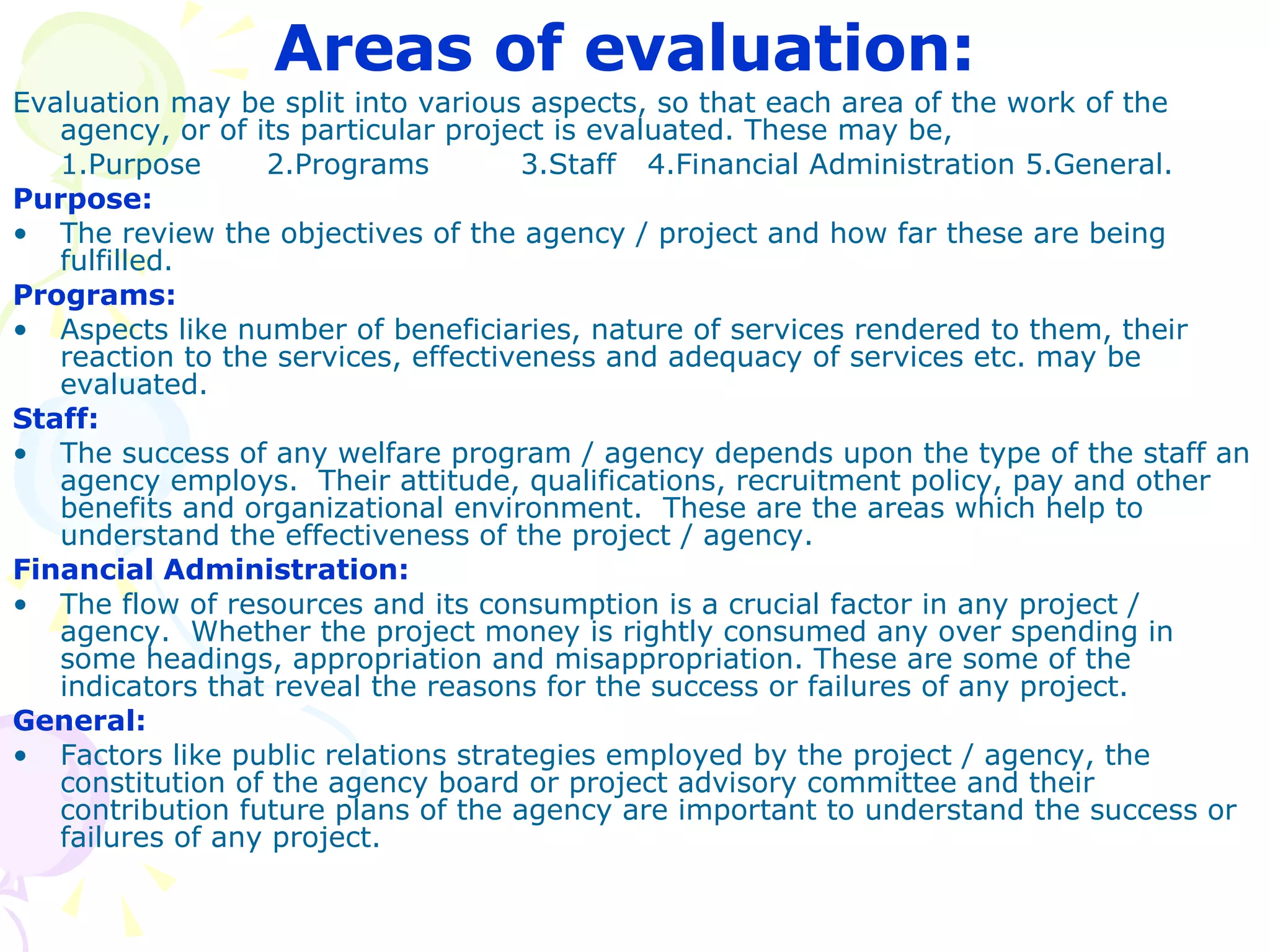 Areas of evaluation:

Evaluation may be split into various aspects, so that each area of the work of the agency, or of its particular project is evaluated. These may be,

1.Purpose 2.Programs 3.Staff 4.Financial Administration 5.General.

Purpose:

• The review the objectives of the agency / project and how far these are being fulfilled.

Programs:

• Aspects like number of beneficiaries, nature of services rendered to them, their reaction to the services, effectiveness and adequacy of services etc. may be evaluated.

Staff:

• The success of any welfare program / agency depends upon the type of the staff an agency employs. Their attitude, qualifications, recruitment policy, pay and other benefits and organizational environment. These are the areas which help to understand the effectiveness of the project / agency.

Financial Administration:

• The flow of resources and its consumption is a crucial factor in any project / agency. Whether the project money is rightly consumed any over spending in some headings, appropriation and misappropriation. These are some of the indicators that reveal the reasons for the success or failures of any project.

General:

• Factors like public relations strategies employed by the project / agency, the constitution of the agency board or project advisory committee and their contribution future plans of the agency are important to understand the success or failures of any project.